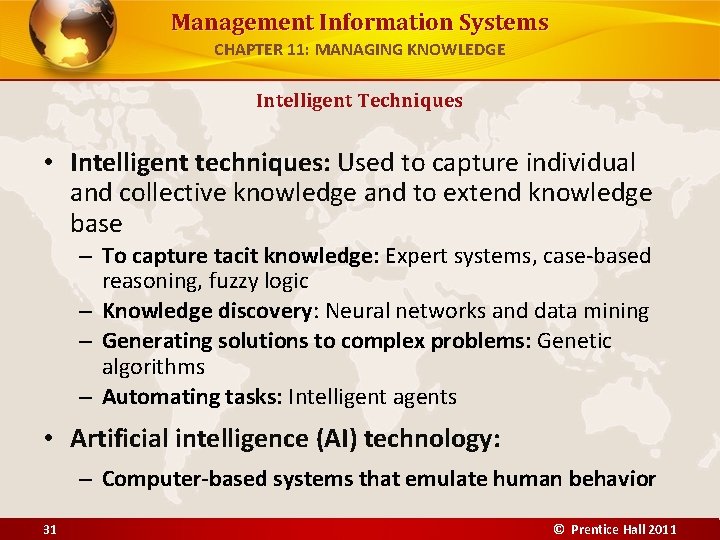 Management Information Systems
CHAPTER 11: MANAGING KNOWLEDGE

Intelligent Techniques

• Intelligent techniques: Used to capture individual and collective knowledge and to extend knowledge base
– To capture tacit knowledge: Expert systems, case-based reasoning, fuzzy logic
– Knowledge discovery: Neural networks and data mining
– Generating solutions to complex problems: Genetic algorithms
– Automating tasks: Intelligent agents

• Artificial intelligence (AI) technology:
– Computer-based systems that emulate human behavior

31

© Prentice Hall 2011